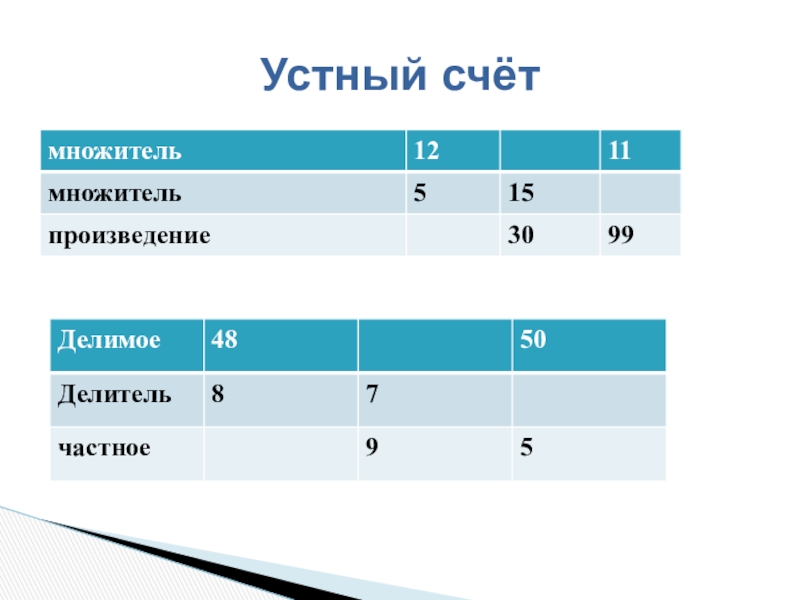 Устный счёт

| множитель | 12 |  | 11 |
|---|---|---|---|
| множитель | 5 | 15 |  |
| произведение |  | 30 | 99 |

| Делимое | 48 |  | 50 |
|---|---|---|---|
| Делитель | 8 | 7 |  |
| частное |  | 9 | 5 |